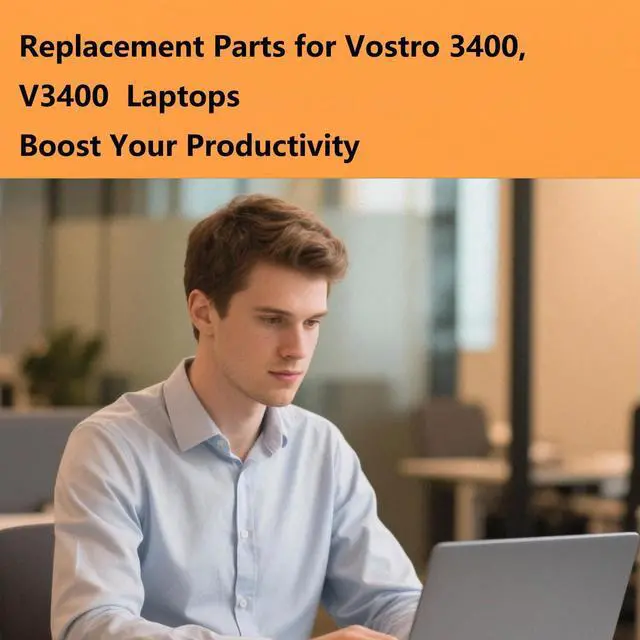 Replacement Parts for Vostro 3400, V3400 Laptops

Boost Your Productivity